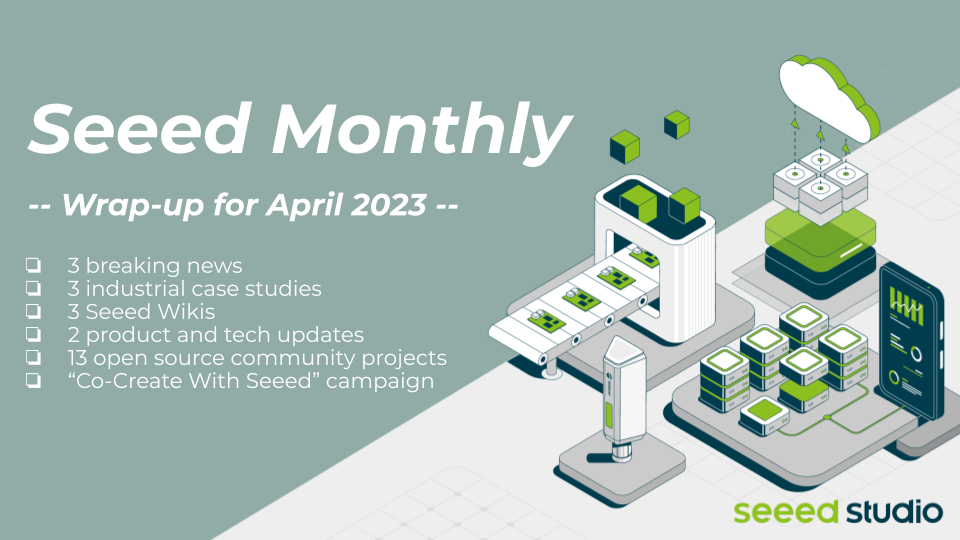 Seeed Monthly

-- Wrap-up for April 2023 --

❏ 3 breaking news
❏ 3 industrial case studies
❏ 3 Seeed Wikis
❏ 2 product and tech updates
❏ 13 open source community projects
❏ “Co-Create With Seeed” campaign

seeed studio